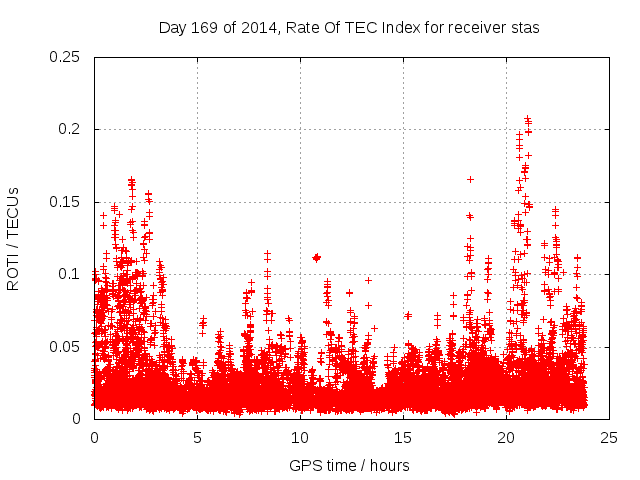 Day 169 of 2014, Rate Of TEC Index for receiver stas

ROTI / TECUs

0.25
0.2
0.15
0.1
0.05
0

0
5
10
15
20
25

GPS time / hours